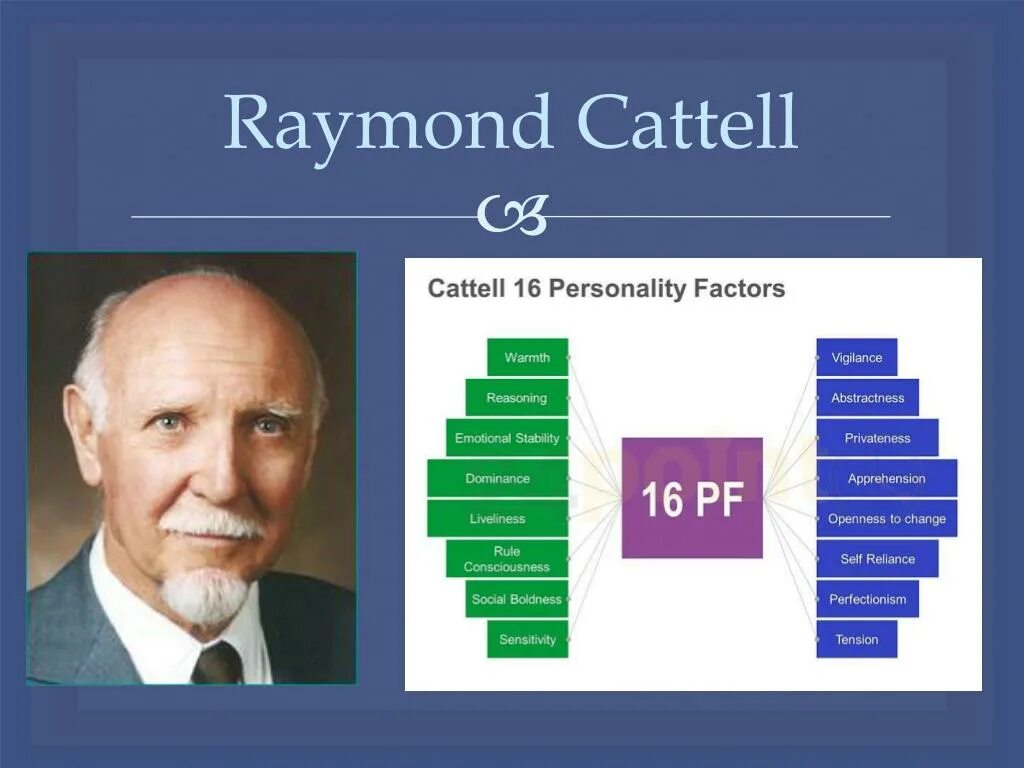 Raymond Cattell

Cattell 16 Personality Factors

Warmth
Reasoning
Emotional Stability
Dominance
Liveliness
Rule Consciousness
Social Boldness
Sensitivity

16 PF

Vigilance
Abstractness
Privateness
Apprehension
Openness to change
Self Reliance
Perfectionism
Tension